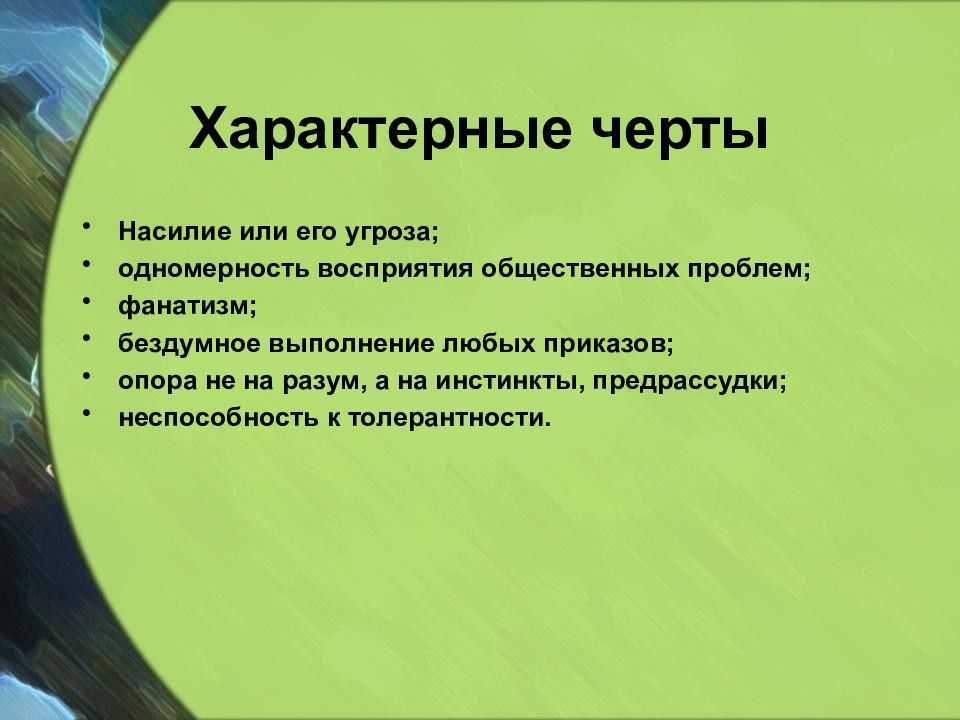 Характерные черты

• Насилие или его угроза;
• одномерность восприятия общественных проблем;
• фанатизм;
• бездумное выполнение любых приказов;
• опора не на разум, а на инстинкты, предрассудки;
• неспособность к толерантности.